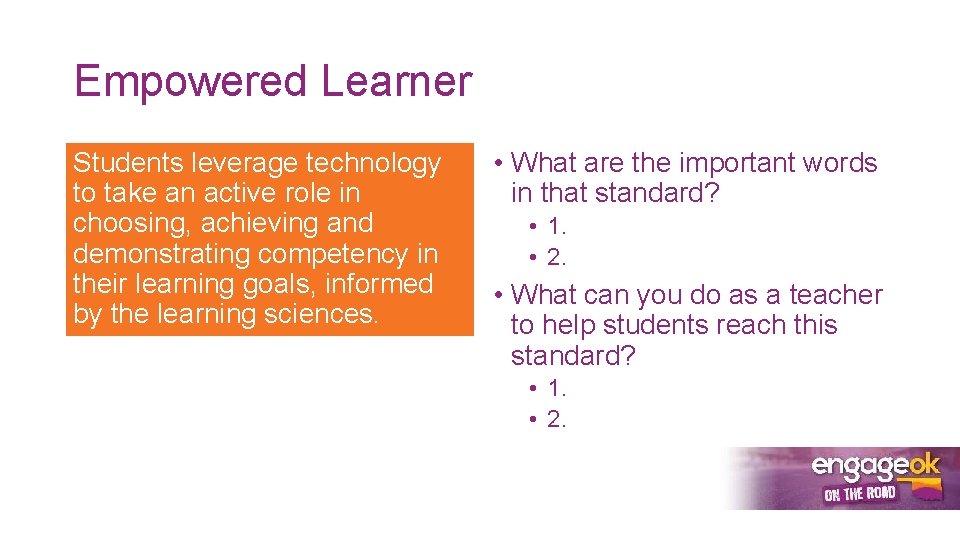 Empowered Learner

Students leverage technology to take an active role in choosing, achieving and demonstrating competency in their learning goals, informed by the learning sciences.

• What are the important words in that standard?
  • 1.
  • 2.
• What can you do as a teacher to help students reach this standard?
  • 1.
  • 2.

engageok
ON THE ROAD